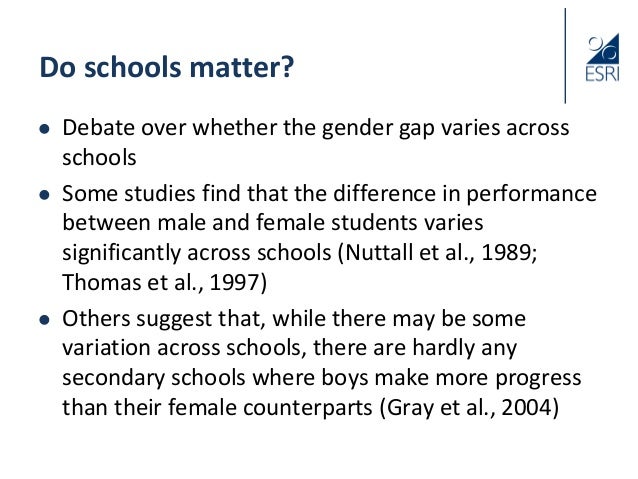 Do schools matter?

ESRI

- Debate over whether the gender gap varies across schools
- Some studies find that the difference in performance between male and female students varies significantly across schools (Nuttall et al., 1989; Thomas et al., 1997)
- Others suggest that, while there may be some variation across schools, there are hardly any secondary schools where boys make more progress than their female counterparts (Gray et al., 2004)